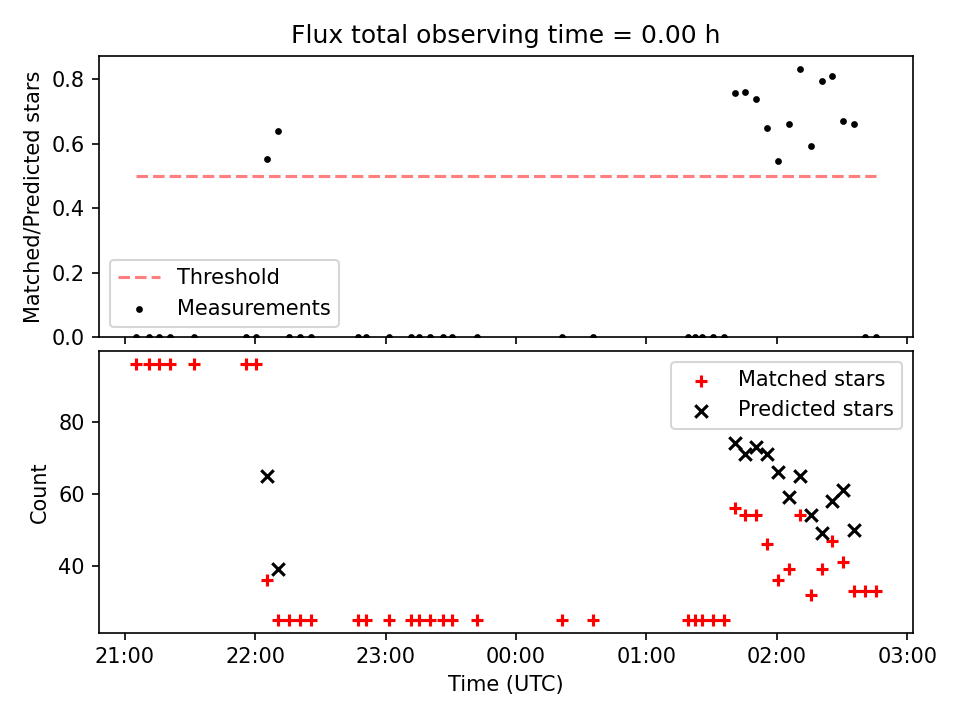 Flux total observing time = 0.00 h

Matched/Predicted stars

0.8
0.6
0.4
0.2
0.0

Threshold
Measurements

Count

80
60
40

Matched stars
Predicted stars

21:00 22:00 23:00 00:00 01:00 02:00 03:00

Time (UTC)